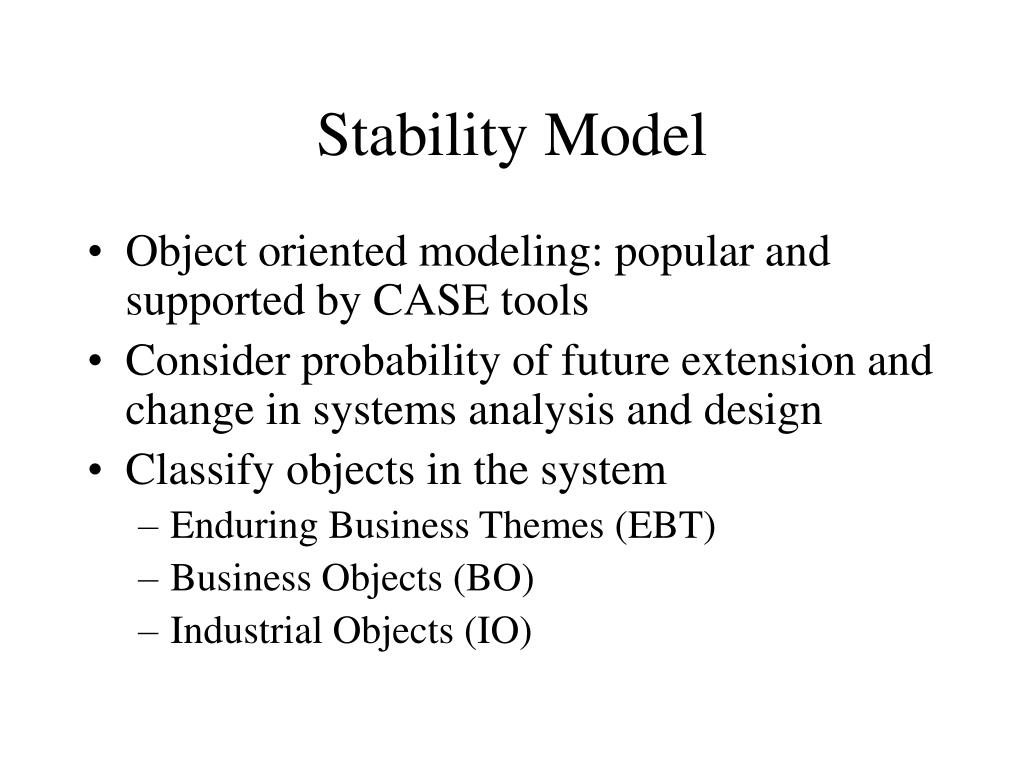 Stability Model

• Object oriented modeling: popular and supported by CASE tools
• Consider probability of future extension and change in systems analysis and design
• Classify objects in the system
– Enduring Business Themes (EBT)
– Business Objects (BO)
– Industrial Objects (IO)